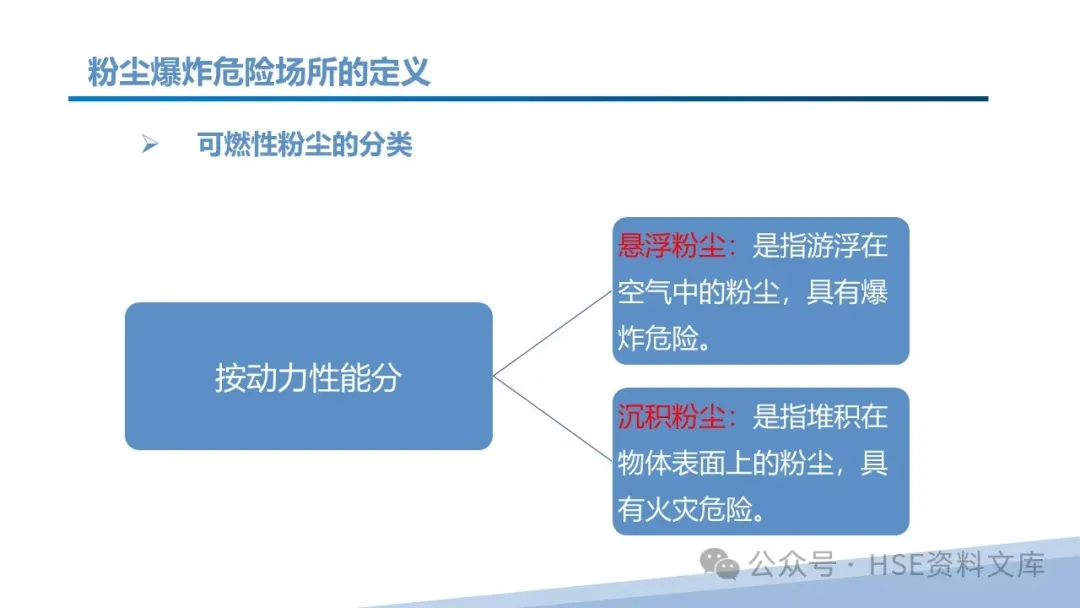 粉尘爆炸危险场所的定义

➢ 可燃性粉尘的分类

按动力性能分

悬浮粉尘：是指游浮在空气中的粉尘，具有爆炸危险。

沉积粉尘：是指堆积在物体表面上的粉尘，具有火灾危险。

公众号 · HSE资料文库